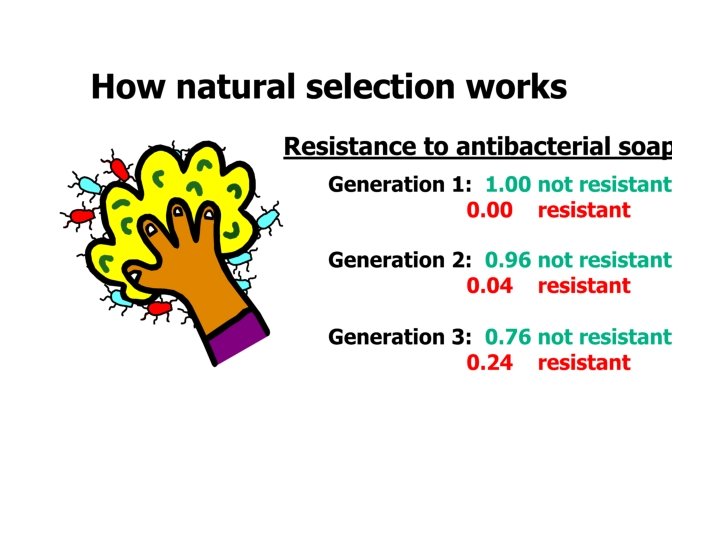 How natural selection works

Resistance to antibacterial soap

Generation 1: 1.00 not resistant
0.00 resistant

Generation 2: 0.96 not resistant
0.04 resistant

Generation 3: 0.76 not resistant
0.24 resistant